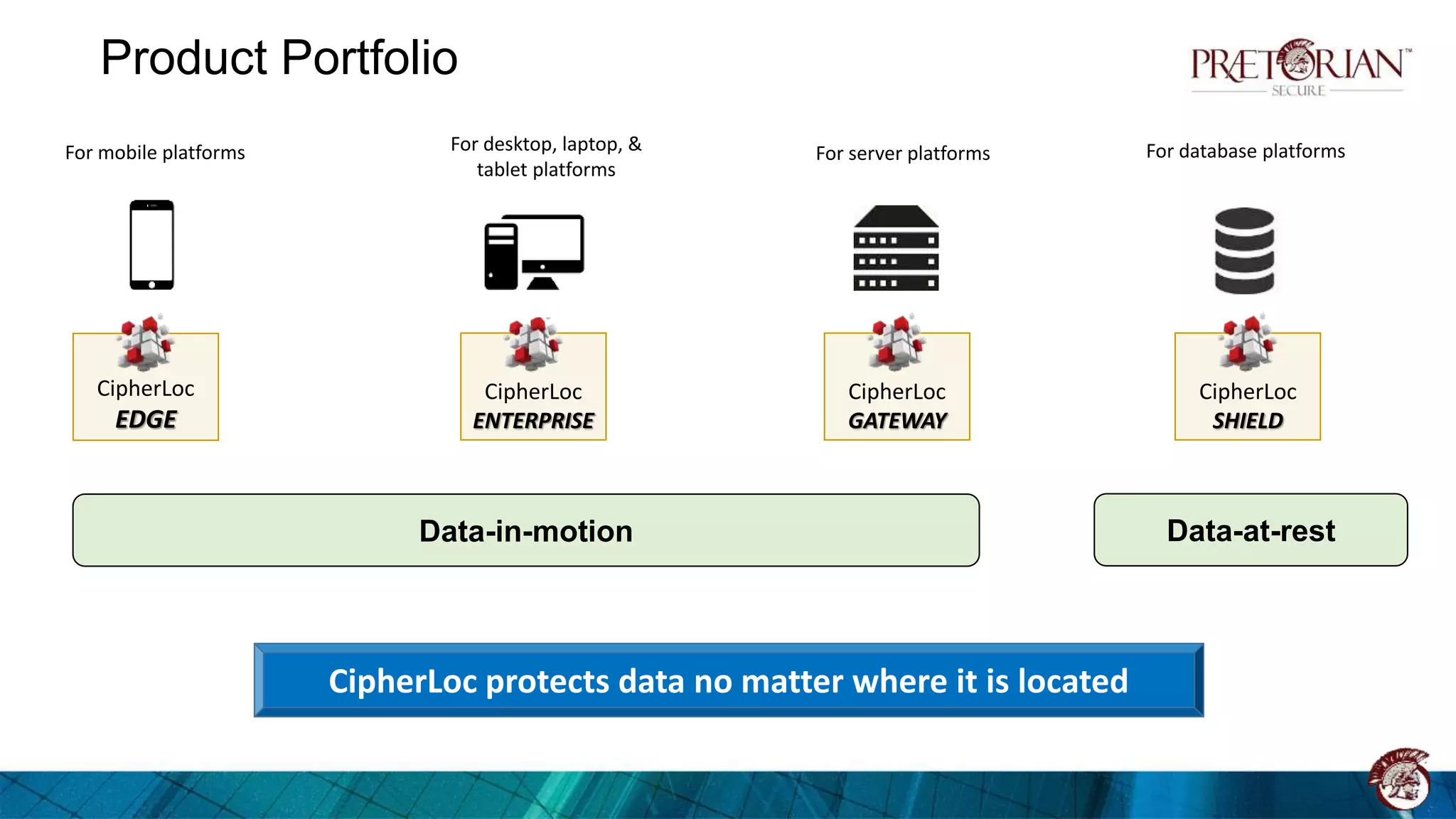 Product Portfolio

PRÆTORIAN™ SECURE

For mobile platforms

For desktop, laptop, & tablet platforms

For server platforms

For database platforms

CipherLoc EDGE

CipherLoc ENTERPRISE

CipherLoc GATEWAY

CipherLoc SHIELD

Data-in-motion

Data-at-rest

CipherLoc protects data no matter where it is located